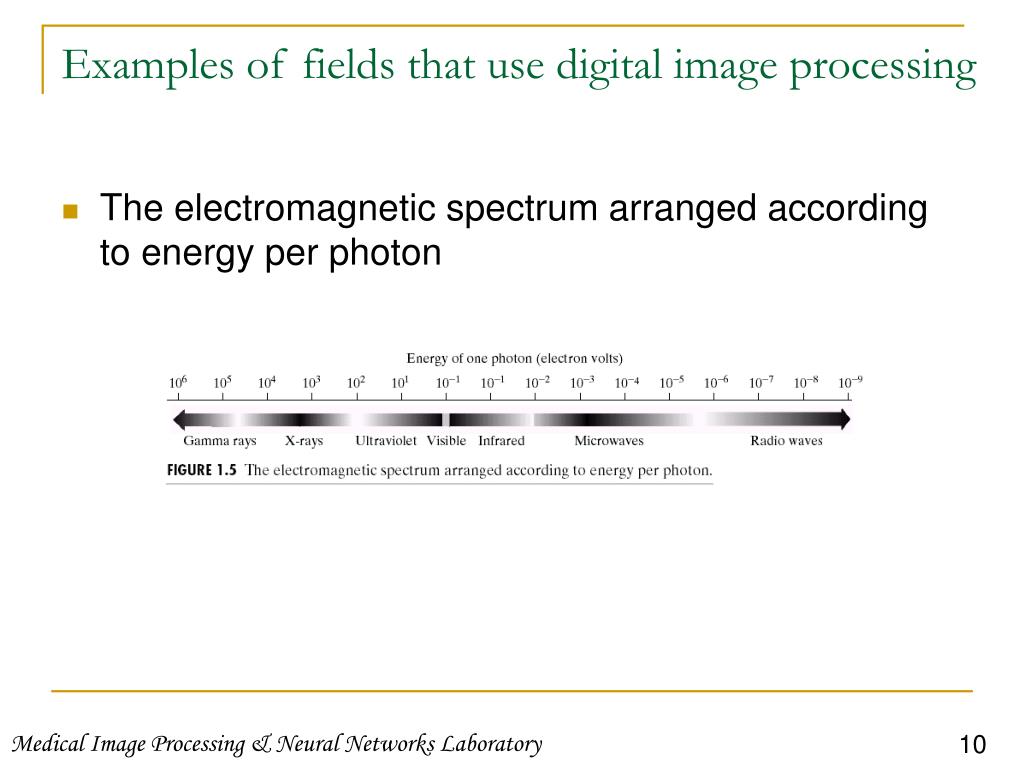 Examples of fields that use digital image processing

The electromagnetic spectrum arranged according to energy per photon

Energy of one photon (electron volts)

$10^6$ $10^5$ $10^4$ $10^3$ $10^2$ $10^1$ $10^{-1}$ $10^{-1}$ $10^{-2}$ $10^{-3}$ $10^{-4}$ $10^{-5}$ $10^{-6}$ $10^{-7}$ $10^{-8}$ $10^{-9}$

Gamma rays X-rays Ultraviolet Visible Infrared Microwaves Radio waves

FIGURE 1.5 The electromagnetic spectrum arranged according to energy per photon.

Medical Image Processing & Neural Networks Laboratory

10